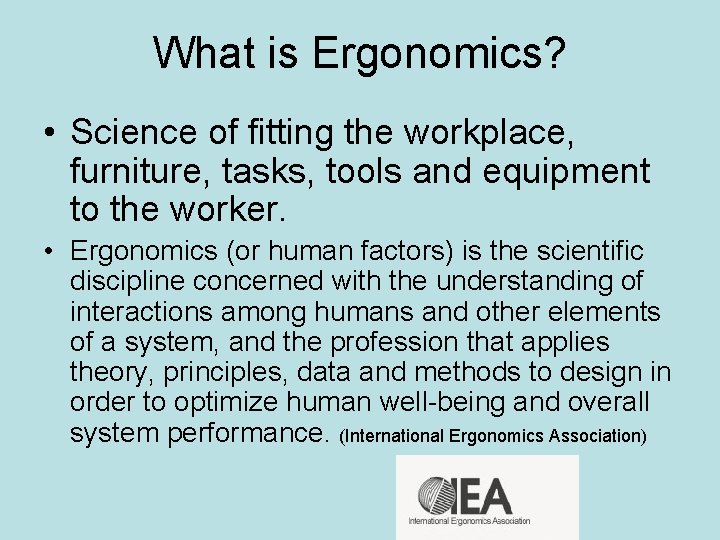 What is Ergonomics?

• Science of fitting the workplace, furniture, tasks, tools and equipment to the worker.

• Ergonomics (or human factors) is the scientific discipline concerned with the understanding of interactions among humans and other elements of a system, and the profession that applies theory, principles, data and methods to design in order to optimize human well-being and overall system performance. (International Ergonomics Association)

IEA
International Ergonomics Association